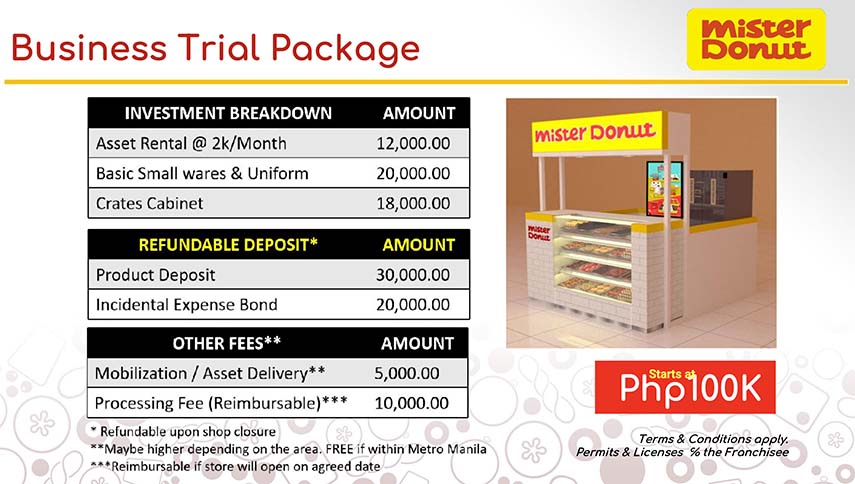 Business Trial Package

mister Donut

| INVESTMENT BREAKDOWN | AMOUNT |
|---|---|
| Asset Rental @ 2k/Month | 12,000.00 |
| Basic Small wares & Uniform | 20,000.00 |
| Crates Cabinet | 18,000.00 |

| REFUNDABLE DEPOSIT* | AMOUNT |
|---|---|
| Product Deposit | 30,000.00 |
| Incidental Expense Bond | 20,000.00 |

| OTHER FEES** | AMOUNT |
|---|---|
| Mobilization / Asset Delivery** | 5,000.00 |
| Processing Fee (Reimbursable)*** | 10,000.00 |

* Refundable upon shop closure
**Maybe higher depending on the area. FREE if within Metro Manila
***Reimbursable if store will open on agreed date

mister Donut

mister Donut

Starts at Php100K

Terms & Conditions apply.
Permits & Licenses % the Franchisee